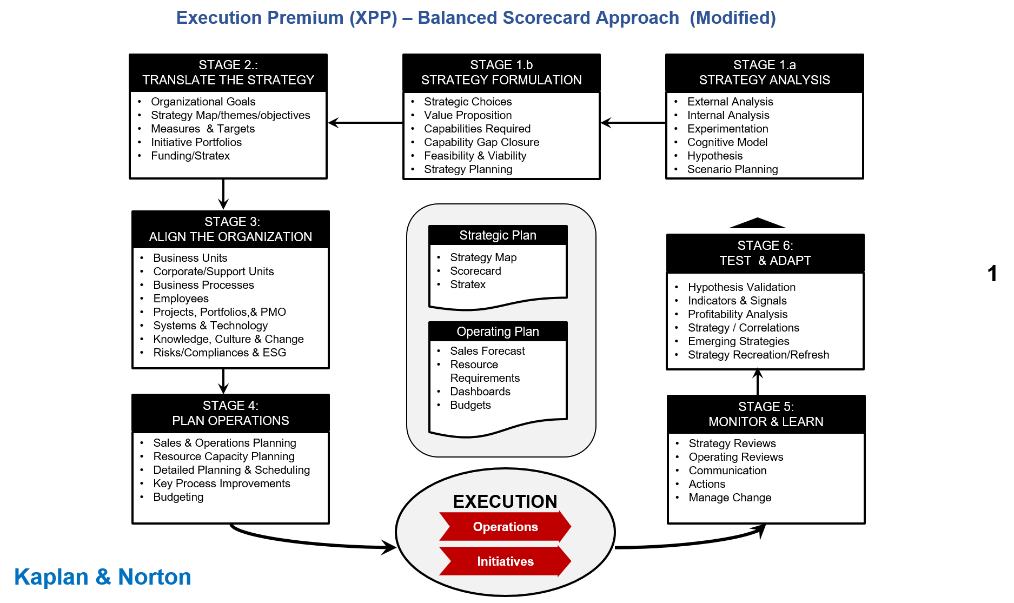 Execution Premium (XPP) – Balanced Scorecard Approach (Modified)

STAGE 2.:
TRANSLATE THE STRATEGY
• Organizational Goals
• Strategy Map/themes/objectives
• Measures & Targets
• Initiative Portfolios
• Funding/Stratex

STAGE 1.b
STRATEGY FORMULATION
• Strategic Choices
• Value Proposition
• Capabilities Required
• Capability Gap Closure
• Feasibility & Viability
• Strategy Planning

STAGE 1.a
STRATEGY ANALYSIS
• External Analysis
• Internal Analysis
• Experimentation
• Cognitive Model
• Hypothesis
• Scenario Planning

STAGE 3:
ALIGN THE ORGANIZATION
• Business Units
• Corporate/Support Units
• Business Processes
• Employees
• Projects, Portfolios,& PMO
• Systems & Technology
• Knowledge, Culture & Change
• Risks/Compliances & ESG

Strategic Plan
• Strategy Map
• Scorecard
• Stratex

Operating Plan
• Sales Forecast
• Resource Requirements
• Dashboards
• Budgets

STAGE 6:
TEST & ADAPT
• Hypothesis Validation
• Indicators & Signals
• Profitability Analysis
• Strategy / Correlations
• Emerging Strategies
• Strategy Recreation/Refresh

1

STAGE 4:
PLAN OPERATIONS
• Sales & Operations Planning
• Resource Capacity Planning
• Detailed Planning & Scheduling
• Key Process Improvements
• Budgeting

STAGE 5:
MONITOR & LEARN
• Strategy Reviews
• Operating Reviews
• Communication
• Actions
• Manage Change

EXECUTION
Operations
Initiatives

Kaplan & Norton